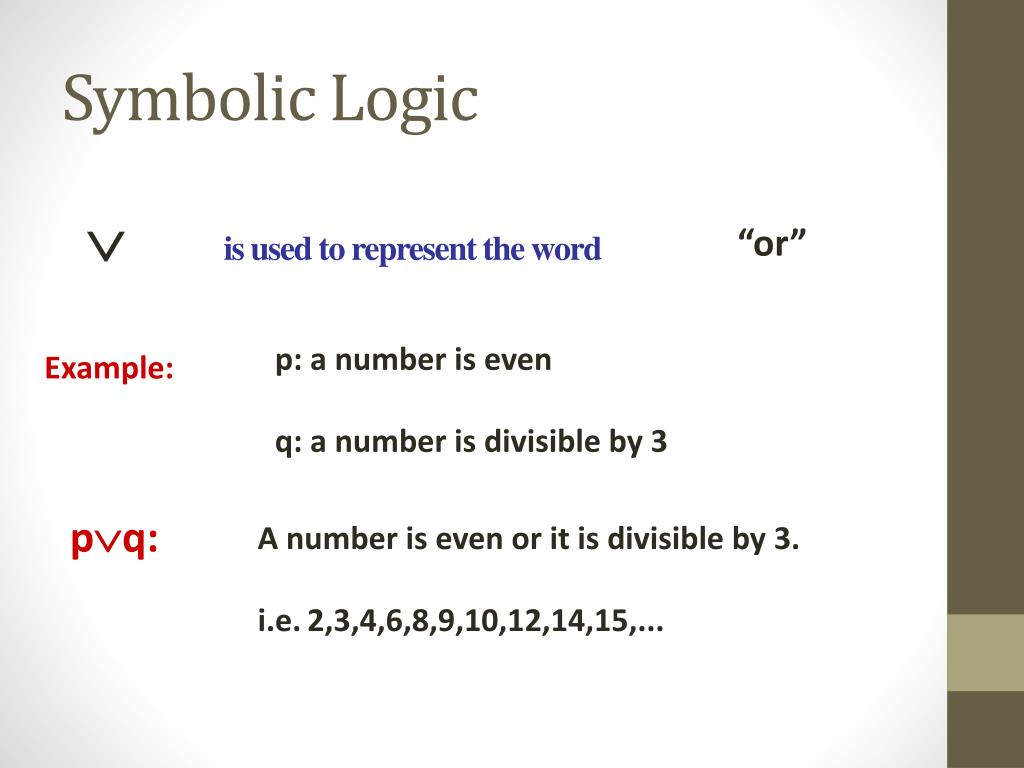 Symbolic Logic

$\vee$ is used to represent the word “or”

Example: p: a number is even

q: a number is divisible by 3

$p \vee q$: A number is even or it is divisible by 3.

i.e. 2,3,4,6,8,9,10,12,14,15,...